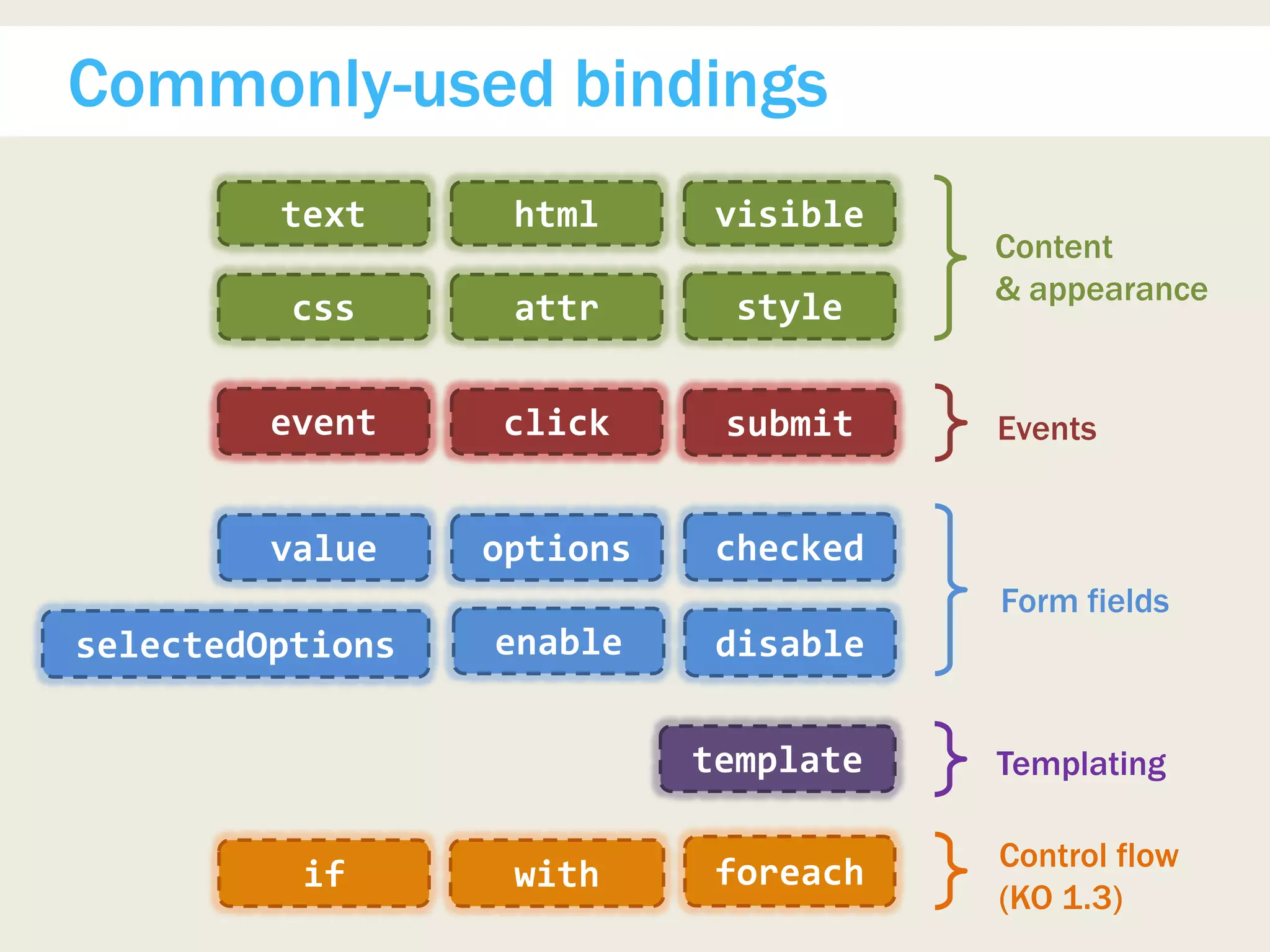 Commonly-used bindings

text html visible
css attr style

Content & appearance

event click submit

Events

value options checked
selectedOptions enable disable

Form fields

template

Templating

if with foreach

Control flow (KO 1.3)